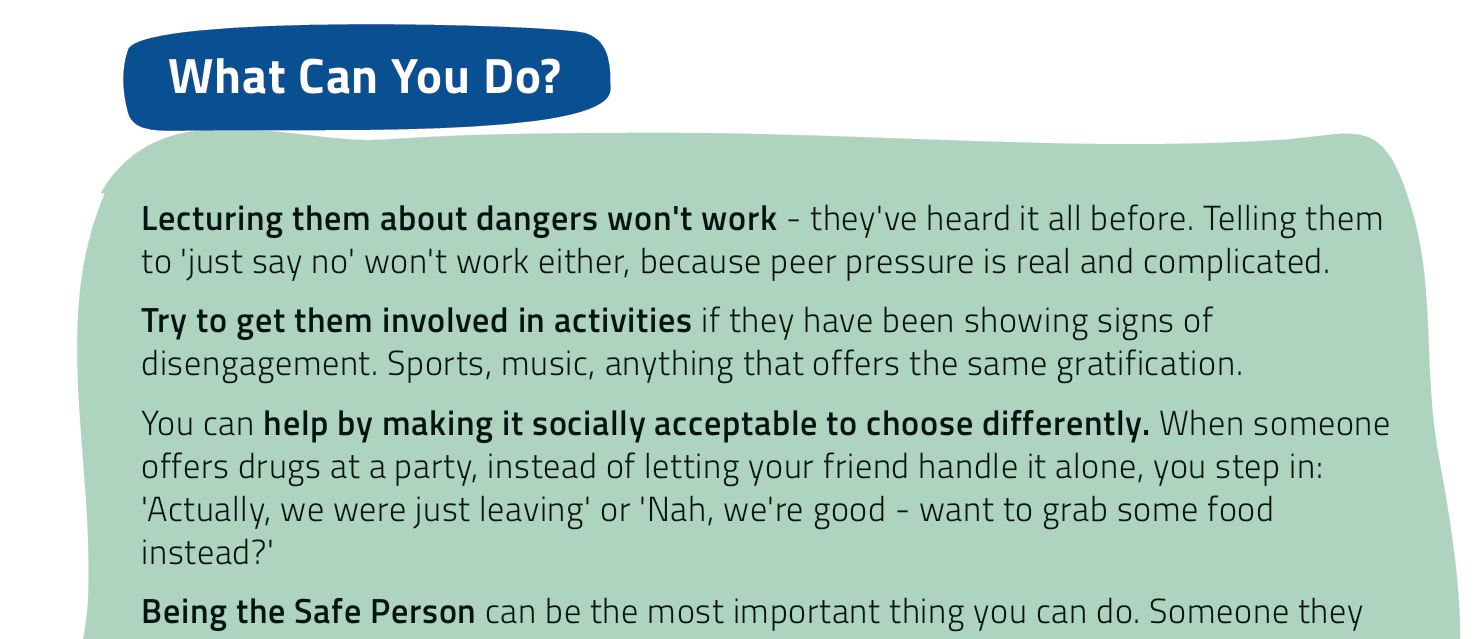 What Can You Do?

Lecturing them about dangers won't work - they've heard it all before. Telling them to 'just say no' won't work either, because peer pressure is real and complicated.

Try to get them involved in activities if they have been showing signs of disengagement. Sports, music, anything that offers the same gratification.

You can help by making it socially acceptable to choose differently. When someone offers drugs at a party, instead of letting your friend handle it alone, you step in: 'Actually, we were just leaving' or 'Nah, we're good - want to grab some food instead?'

Being the Safe Person can be the most important thing you can do. Someone they